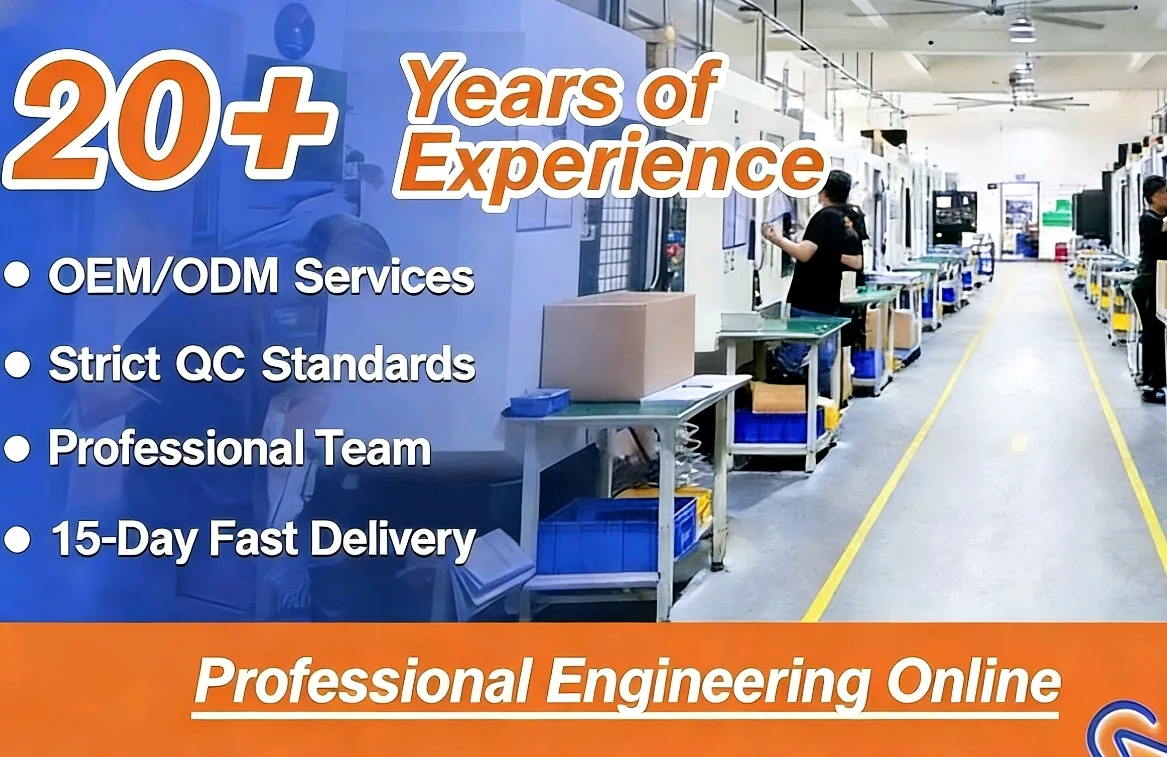 20+ Years of Experience

● OEM/ODM Services

● Strict QC Standards

● Professional Team

● 15-Day Fast Delivery

Professional Engineering Online